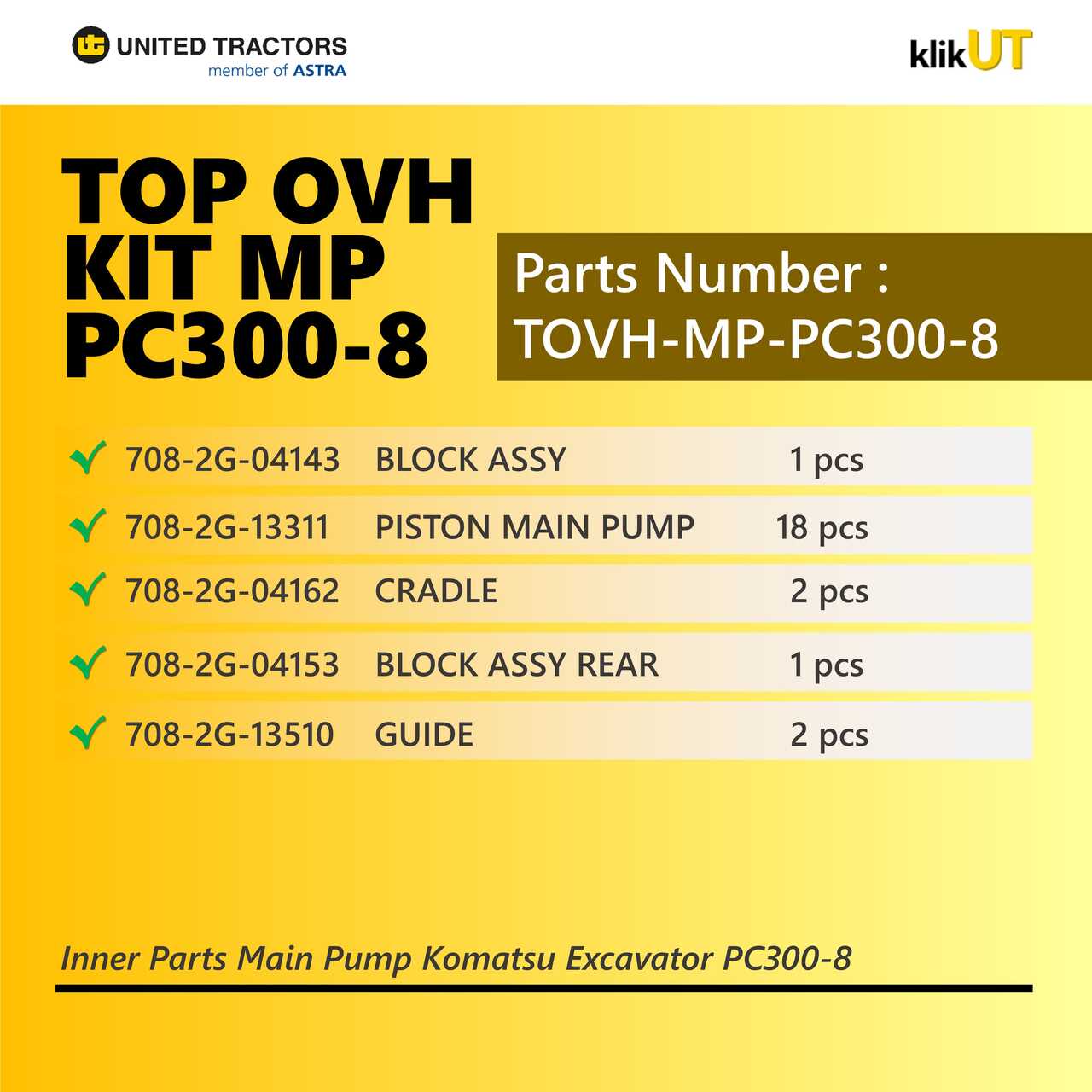 UNITED TRACTORS
member of ASTRA

klikUT

TOP OVH KIT MP PC300-8

Parts Number :
TOVH-MP-PC300-8

| 708-2G-04143 | BLOCK ASSY | 1 pcs |
|---|---|---|
| 708-2G-13311 | PISTON MAIN PUMP | 18 pcs |
| 708-2G-04162 | CRADLE | 2 pcs |
| 708-2G-04153 | BLOCK ASSY REAR | 1 pcs |
| 708-2G-13510 | GUIDE | 2 pcs |

Inner Parts Main Pump Komatsu Excavator PC300-8